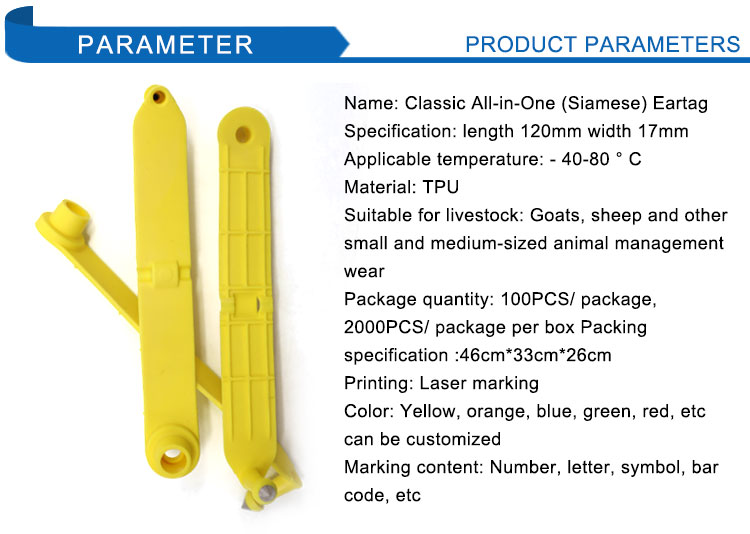 PARAMETER

PRODUCT PARAMETERS

Name: Classic All-in-One (Siamese) Eartag
Specification: length 120mm width 17mm
Applicable temperature: - 40-80 ° C
Material: TPU
Suitable for livestock: Goats, sheep and other small and medium-sized animal management wear
Package quantity: 100PCS/ package, 2000PCS/ package per box Packing specification :46cm*33cm*26cm
Printing: Laser marking
Color: Yellow, orange, blue, green, red, etc can be customized
Marking content: Number, letter, symbol, bar code, etc